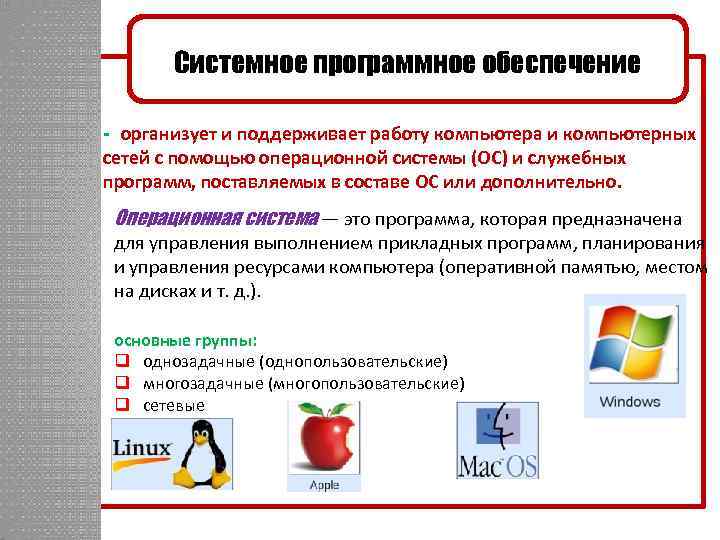 Системное программное обеспечение

- организует и поддерживает работу компьютера и компьютерных сетей с помощью операционной системы (ОС) и служебных программ, поставляемых в составе ОС или дополнительно.

Операционная система — это программа, которая предназначена для управления выполнением прикладных программ, планирования и управления ресурсами компьютера (оперативной памятью, местом на дисках и т. д.).

основные группы:
❑ однозадачные (однопользовательские)
❑ многозадачные (многопользовательские)
❑ сетевые

Windows

Linux

Apple

Mac OS